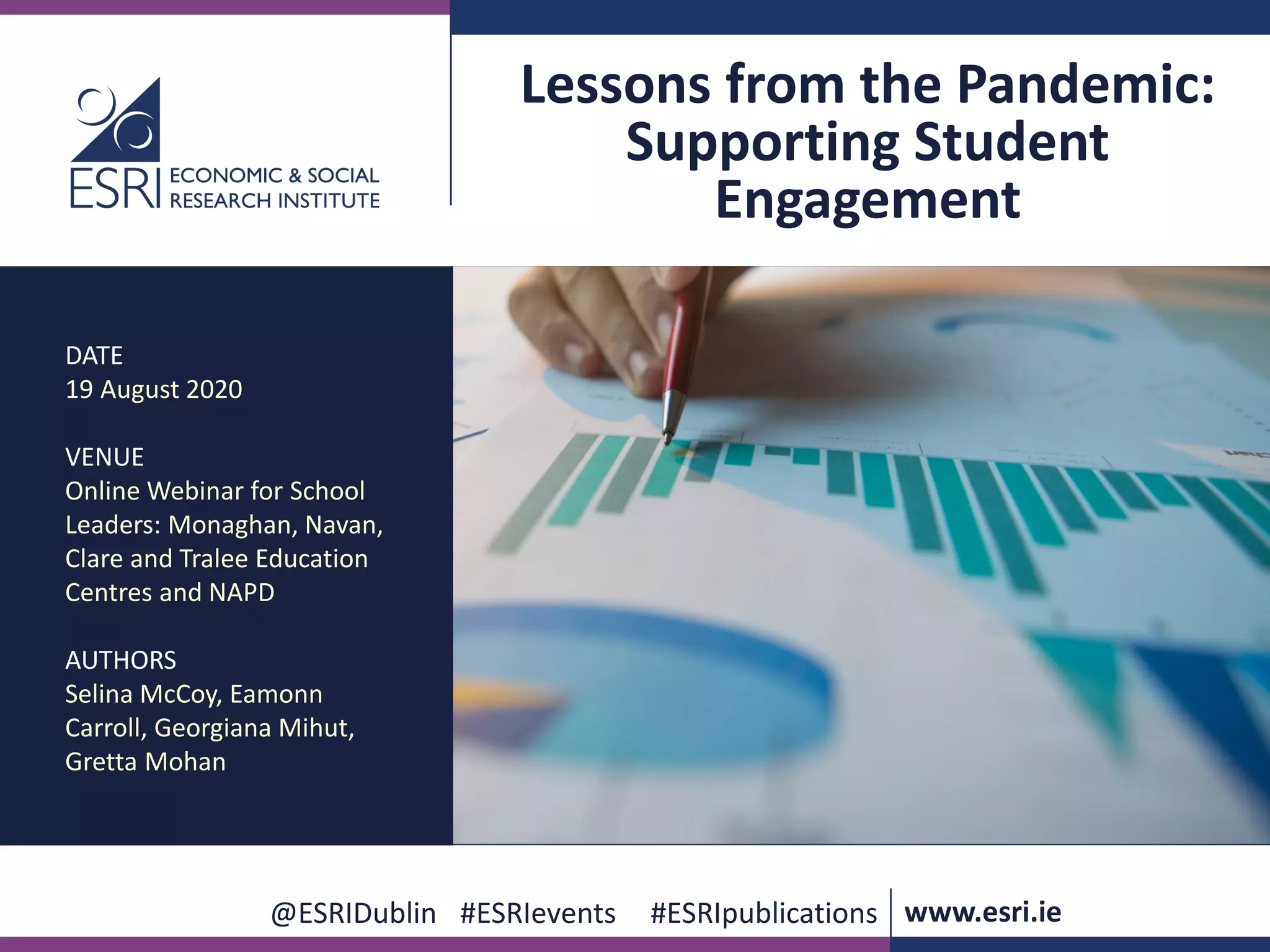 ESRI ECONOMIC & SOCIAL RESEARCH INSTITUTE

Lessons from the Pandemic: Supporting Student Engagement

DATE
19 August 2020

VENUE
Online Webinar for School Leaders: Monaghan, Navan, Clare and Tralee Education Centres and NAPD

AUTHORS
Selina McCoy, Eamonn Carroll, Georgiana Mihut, Gretta Mohan

@ESRIDublin #ESRIevents #ESRIpublications www.esri.ie